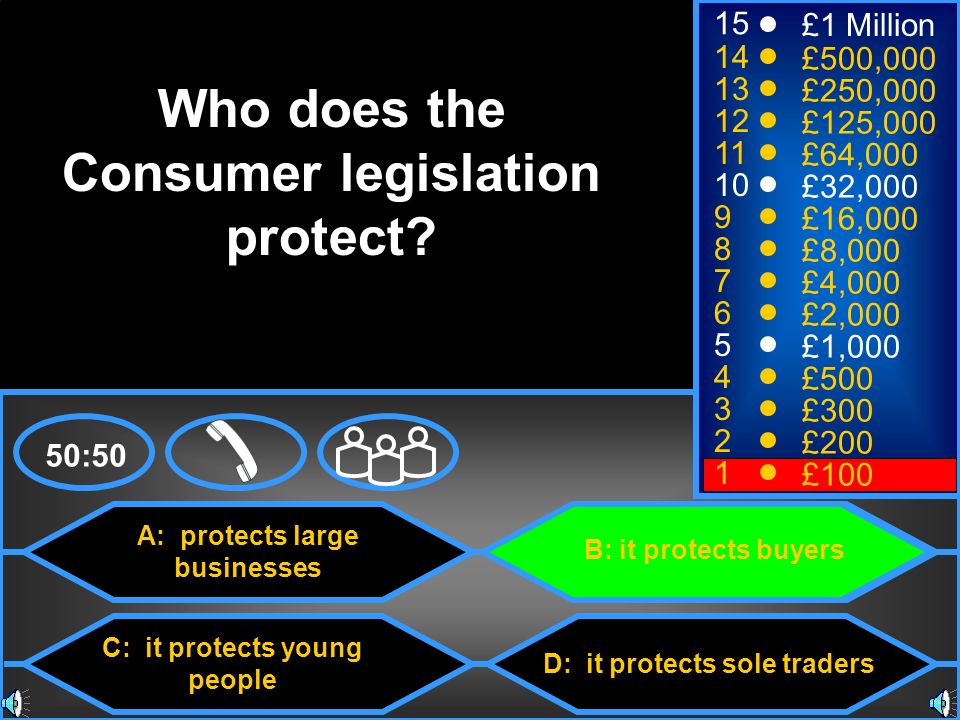 Who does the Consumer legislation protect?

15 £1 Million
14 £500,000
13 £250,000
12 £125,000
11 £64,000
10 £32,000
9 £16,000
8 £8,000
7 £4,000
6 £2,000
5 £1,000
4 £500
3 £300
2 £200
1 £100

50:50

A: protects large businesses

B: it protects buyers

C: it protects young people

D: it protects sole traders